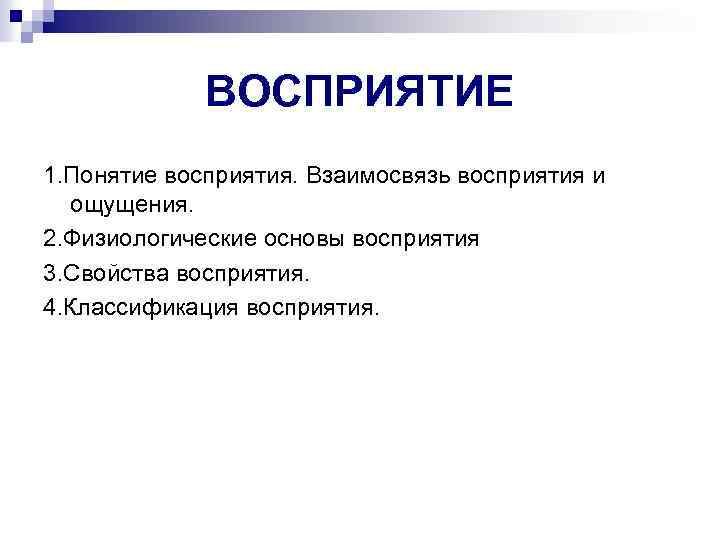 ВОСПРИЯТИЕ

1.Понятие восприятия. Взаимосвязь восприятия и ощущения.

2.Физиологические основы восприятия

3.Свойства восприятия.

4.Классификация восприятия.